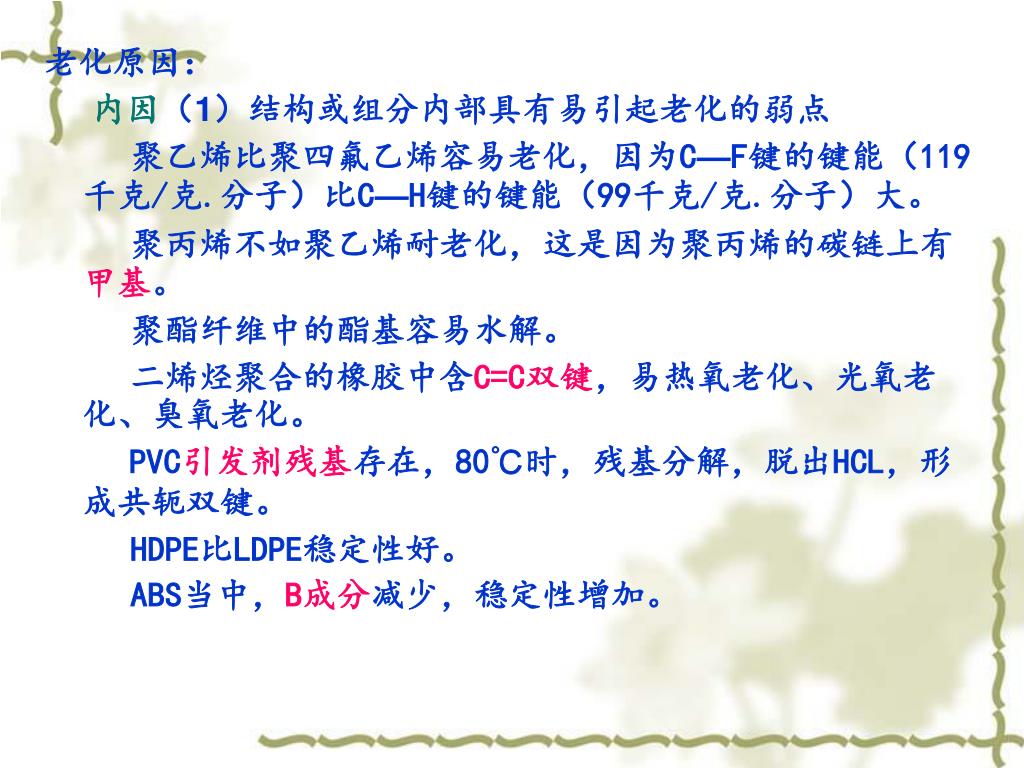 老化原因:

内因（1）结构或组分内部具有易引起老化的弱点

聚乙烯比聚四氟乙烯容易老化，因为C—F键的键能（119千克/克.分子）比C—H键的键能（99千克/克.分子）大。

聚丙烯不如聚乙烯耐老化，这是因为聚丙烯的碳链上有甲基。

聚酯纤维中的酯基容易水解。

二烯烃聚合的橡胶中含C=C双键，易热氧老化、光氧老化、臭氧老化。

PVC引发剂残基存在，80°C时，残基分解，脱出HCL，形成共轭双键。

HDPE比LDPE稳定性好。

ABS当中，B成分减少，稳定性增加。